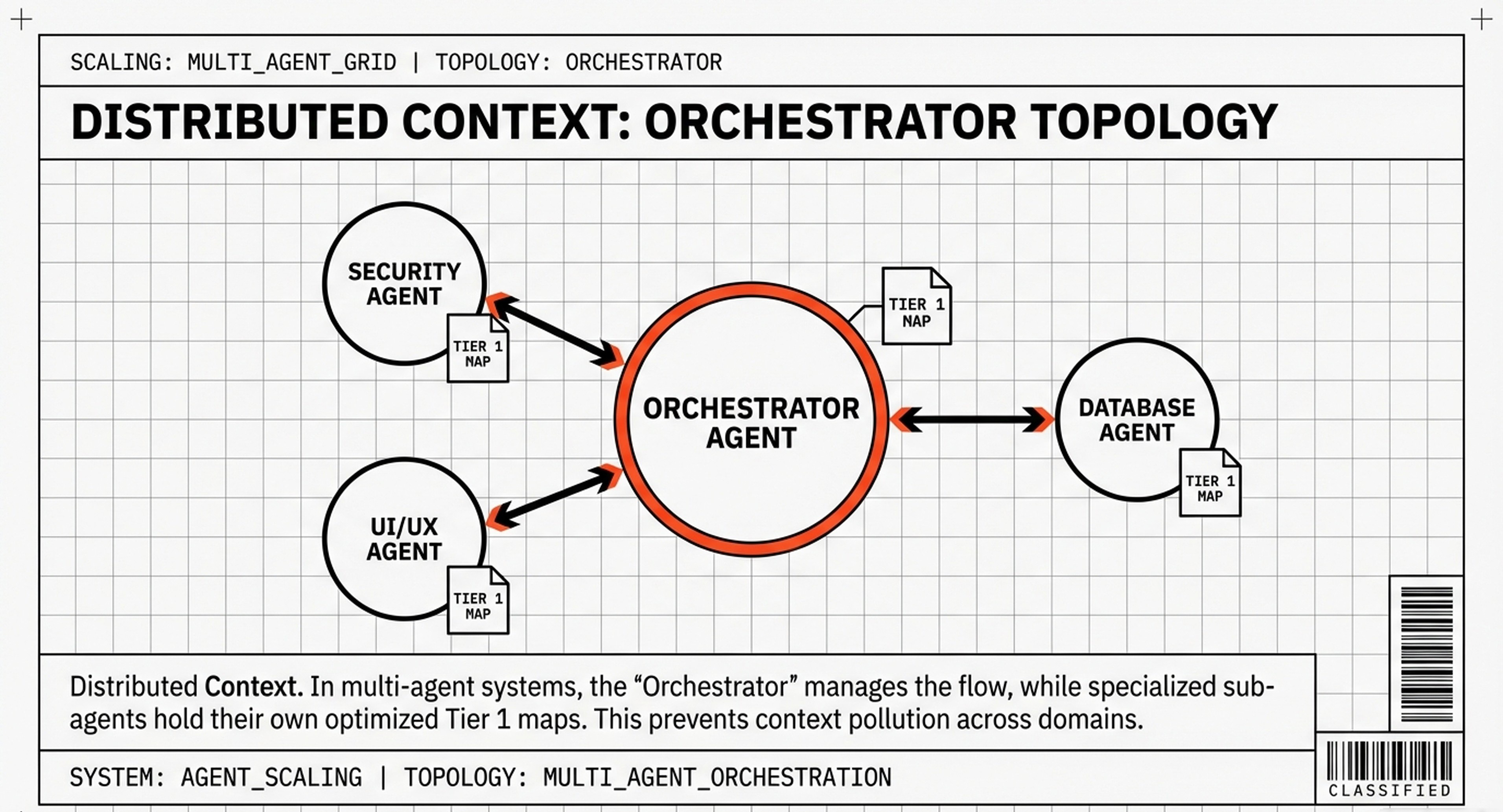 SCALING: MULTI_AGENT_GRID | TOPOLOGY: ORCHESTRATOR

DISTRIBUTED CONTEXT: ORCHESTRATOR TOPOLOGY

SECURITY AGENT

TIER 1 NAP

TIER 1 NAP

ORCHESTRATOR AGENT

DATABASE AGENT

TIER 1 MAP

UI/UX AGENT

TIER 1 MAP

Distributed Context. In multi-agent systems, the “Orchestrator” manages the flow, while specialized sub-agents hold their own optimized Tier 1 maps. This prevents context pollution across domains.

SYSTEM: AGENT_SCALING | TOPOLOGY: MULTI_AGENT_ORCHESTRATION

CLASSIFIED